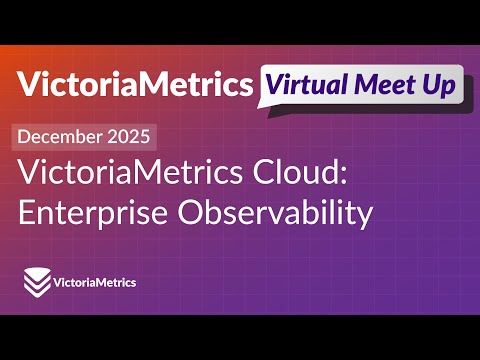 VictoriaMetrics Virtual Meet Up

December 2025

VictoriaMetrics Cloud: Enterprise Observability

VictoriaMetrics